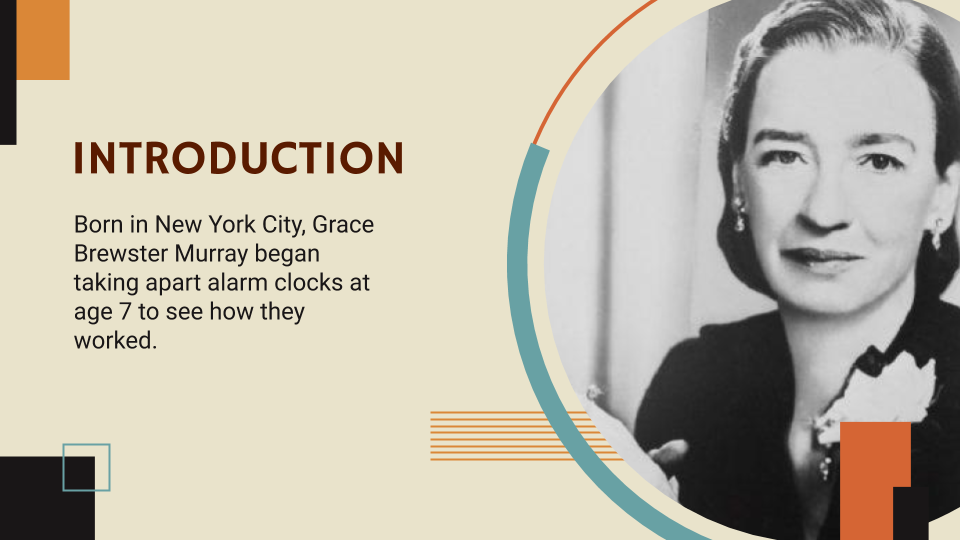 INTRODUCTION

Born in New York City, Grace Brewster Murray began taking apart alarm clocks at age 7 to see how they worked.